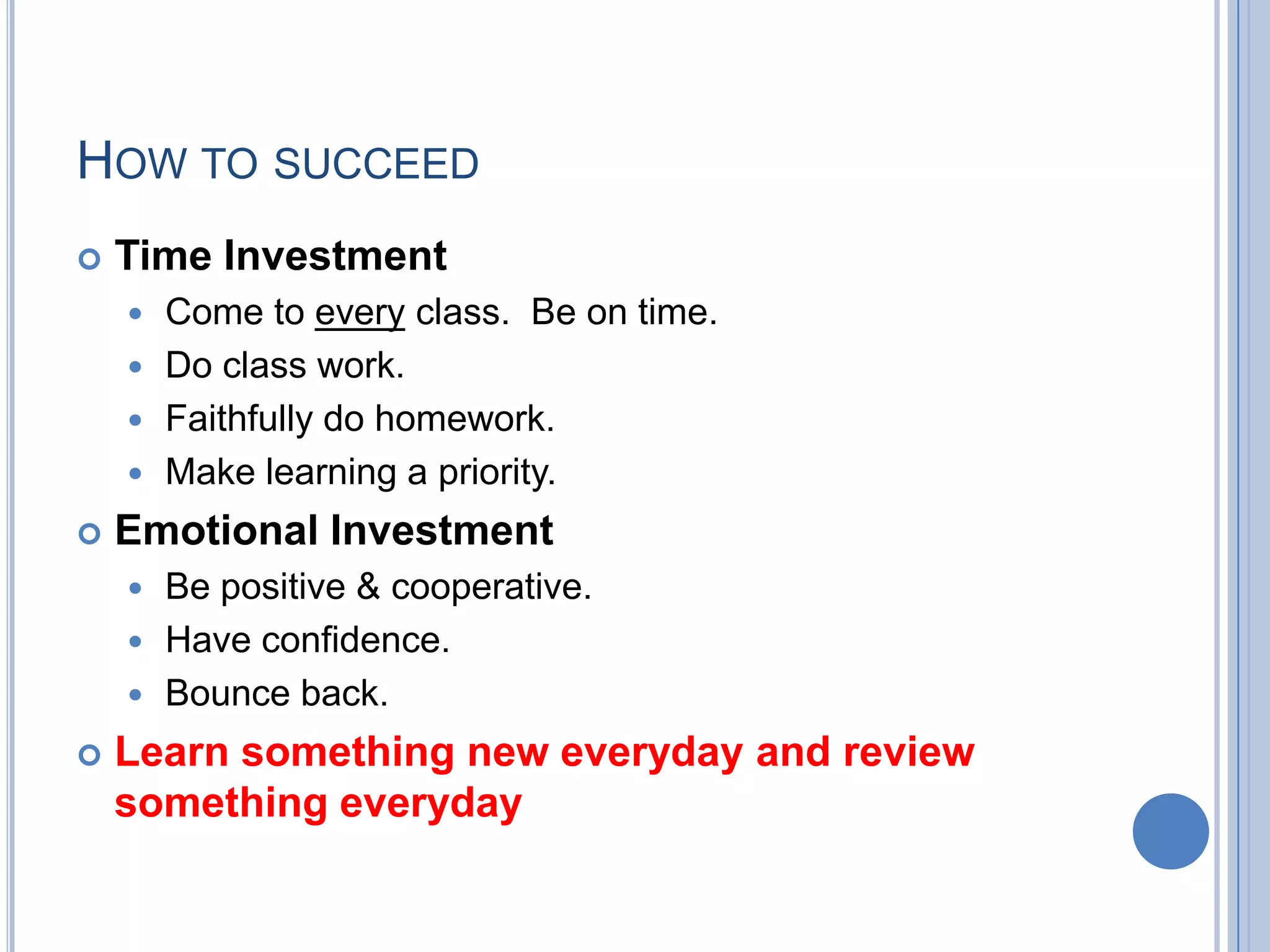 HOW TO SUCCEED

Time Investment
- Come to every class. Be on time.
- Do class work.
- Faithfully do homework.
- Make learning a priority.

Emotional Investment
- Be positive & cooperative.
- Have confidence.
- Bounce back.

Learn something new everyday and review something everyday